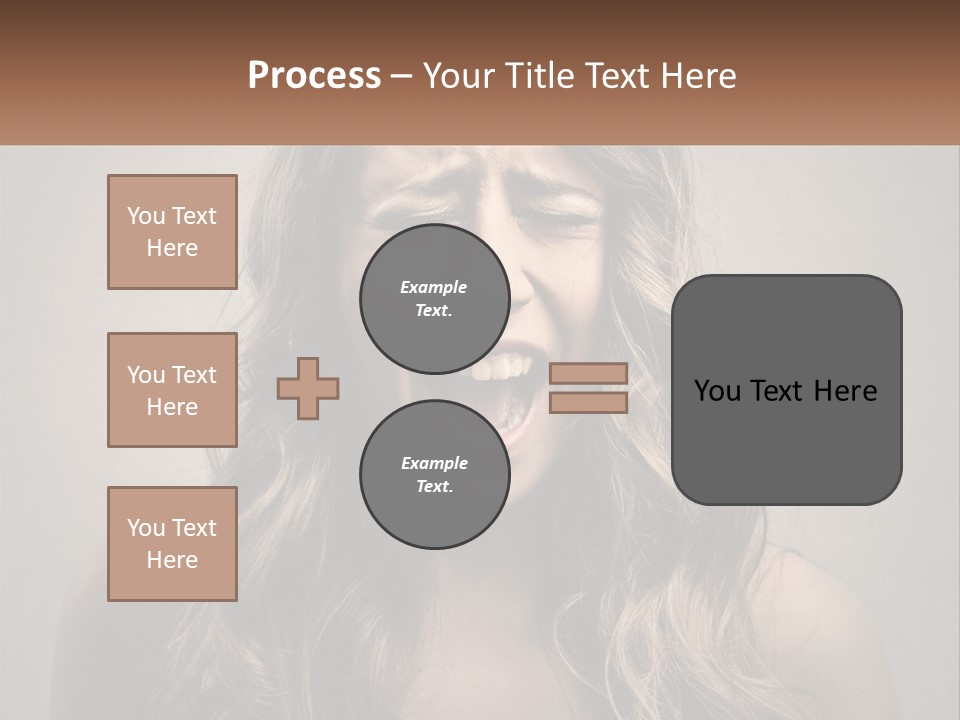 Process – Your Title Text Here

You Text Here

You Text Here

You Text Here

Example Text.

Example Text.

You Text Here